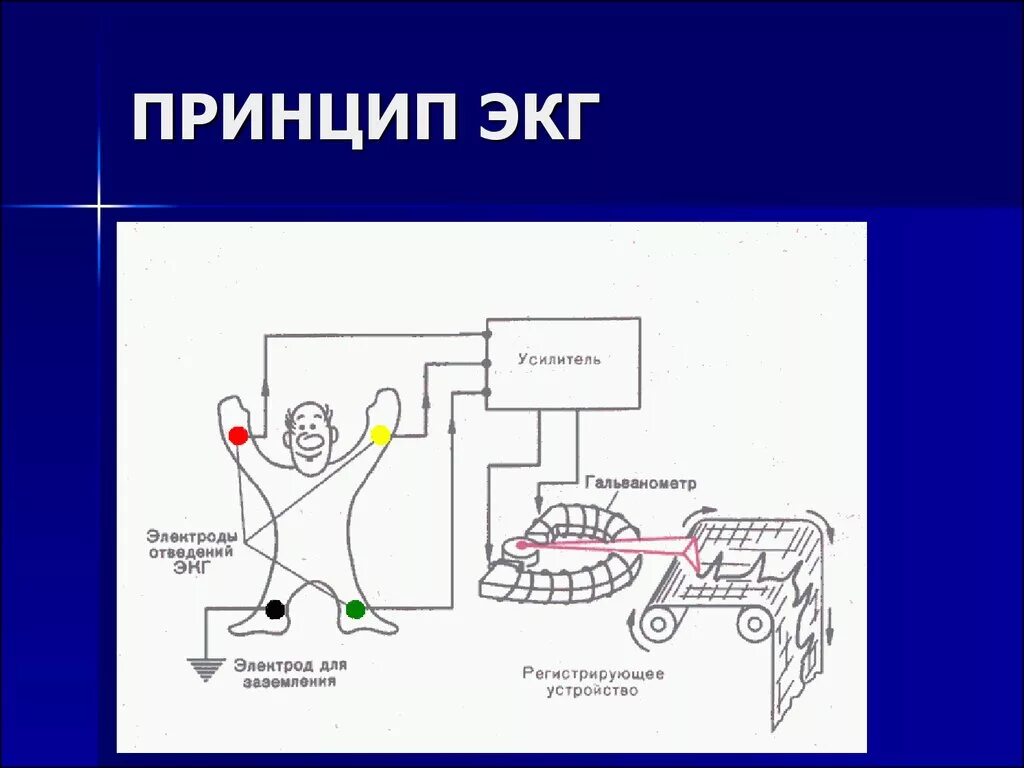 ПРИНЦИП ЭКГ

Усилитель

Гальванометр

Электроды отведений ЭКГ

Электрод для заземления

Регистрирующее устройство